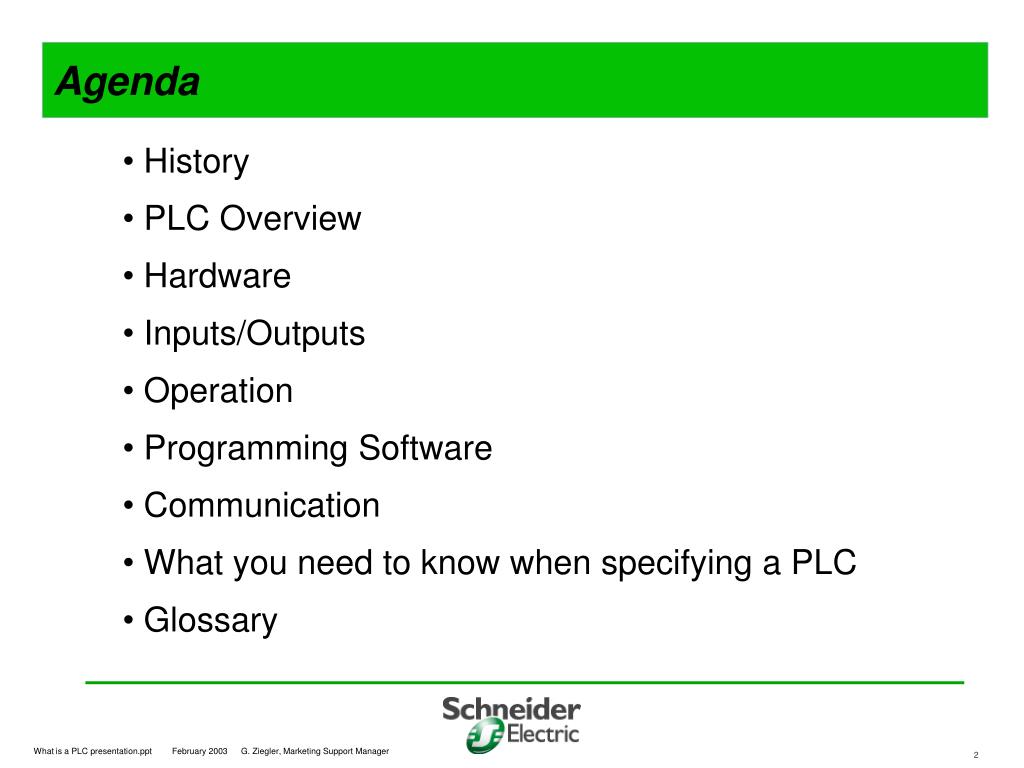 Agenda

• History

• PLC Overview

• Hardware

• Inputs/Outputs

• Operation

• Programming Software

• Communication

• What you need to know when specifying a PLC

• Glossary

Schneider Electric

What is a PLC presentation.ppt February 2003 G. Ziegler, Marketing Support Manager

2